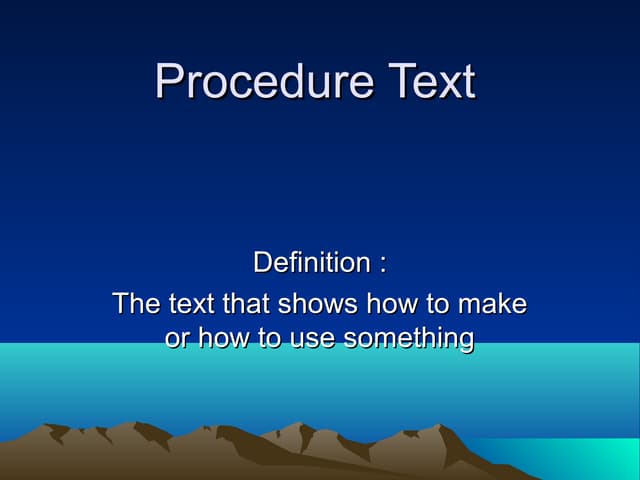 Procedure Text

Definition :

The text that shows how to make or how to use something